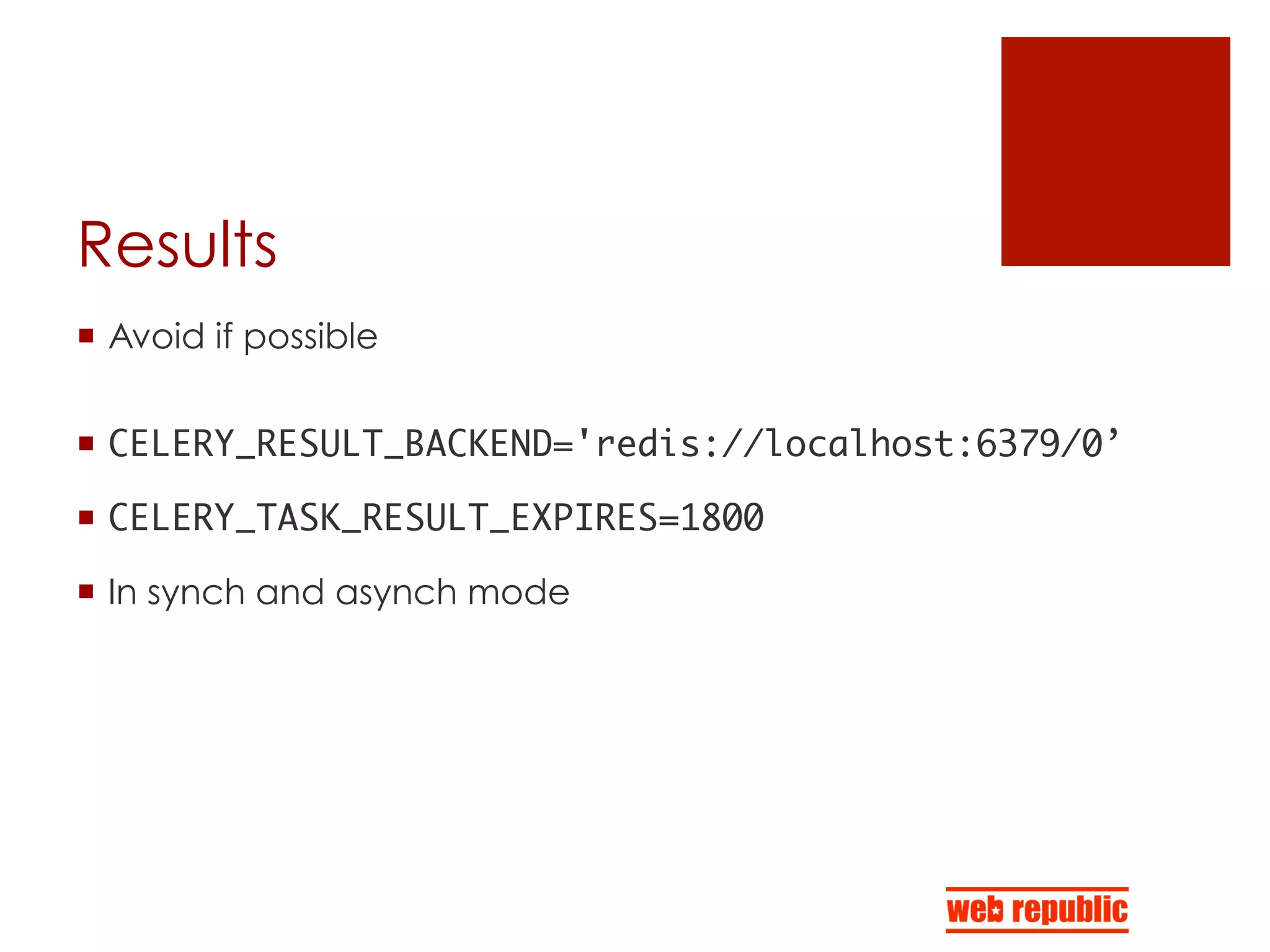 Results

▪ Avoid if possible

▪ CELERY_RESULT_BACKEND='redis://localhost:6379/0’

▪ CELERY_TASK_RESULT_EXPIRES=1800

▪ In synch and asynch mode

web republic